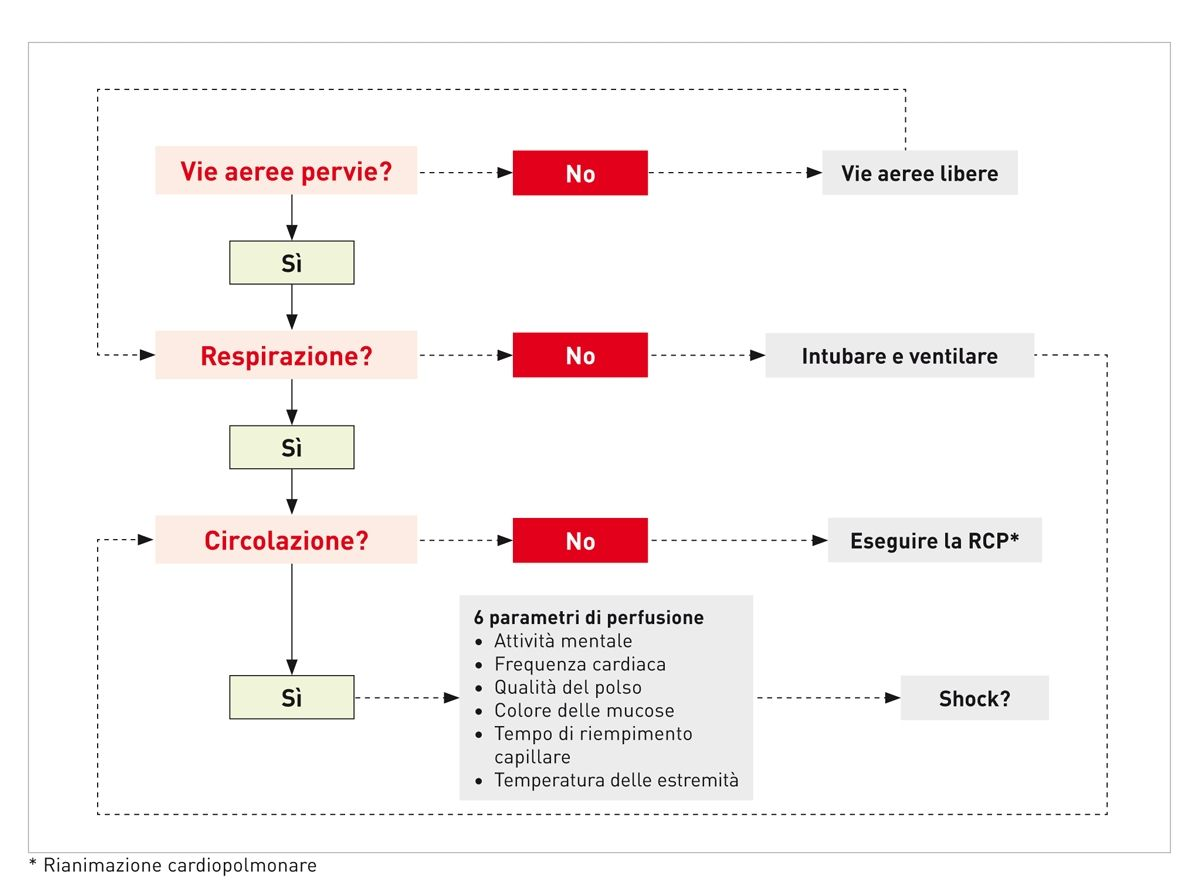 Vie aeree pervie?
No
Vie aeree libere
Sì
Respirazione?
No
Intubare e ventilare
Sì
Circolazione?
No
Eseguire la RCP*
Sì
6 parametri di perfusione
• Attività mentale
• Frequenza cardiaca
• Qualità del polso
• Colore delle mucose
• Tempo di riempimento capillare
• Temperatura delle estremità
Shock?

* Rianimazione cardiopolmonare